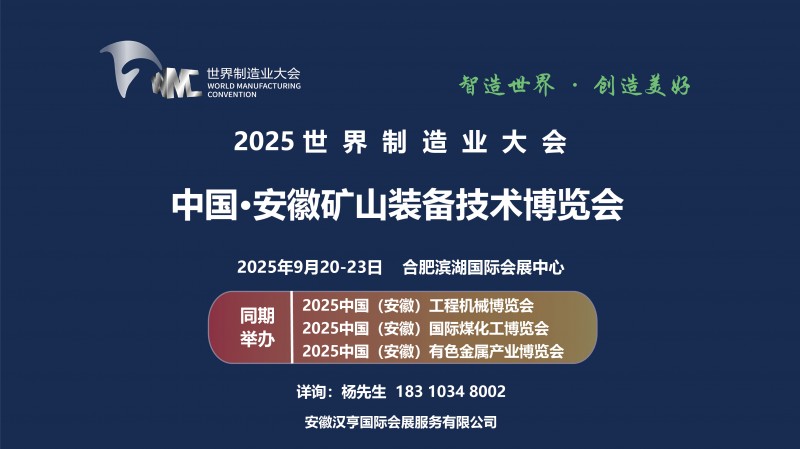 WMC 世界制造业大会
WORLD MANUFACTURING CONVENTION

智造世界 · 创造美好

2025 世界制造业大会

中国·安徽矿山装备技术博览会

2025年9月20-23日 合肥滨湖国际会展中心

同期举办

2025中国（安徽）工程机械博览会
2025中国（安徽）国际煤化工博览会
2025中国（安徽）有色金属产业博览会

详询：杨先生 183 1034 8002

安徽汉亨国际会展服务有限公司